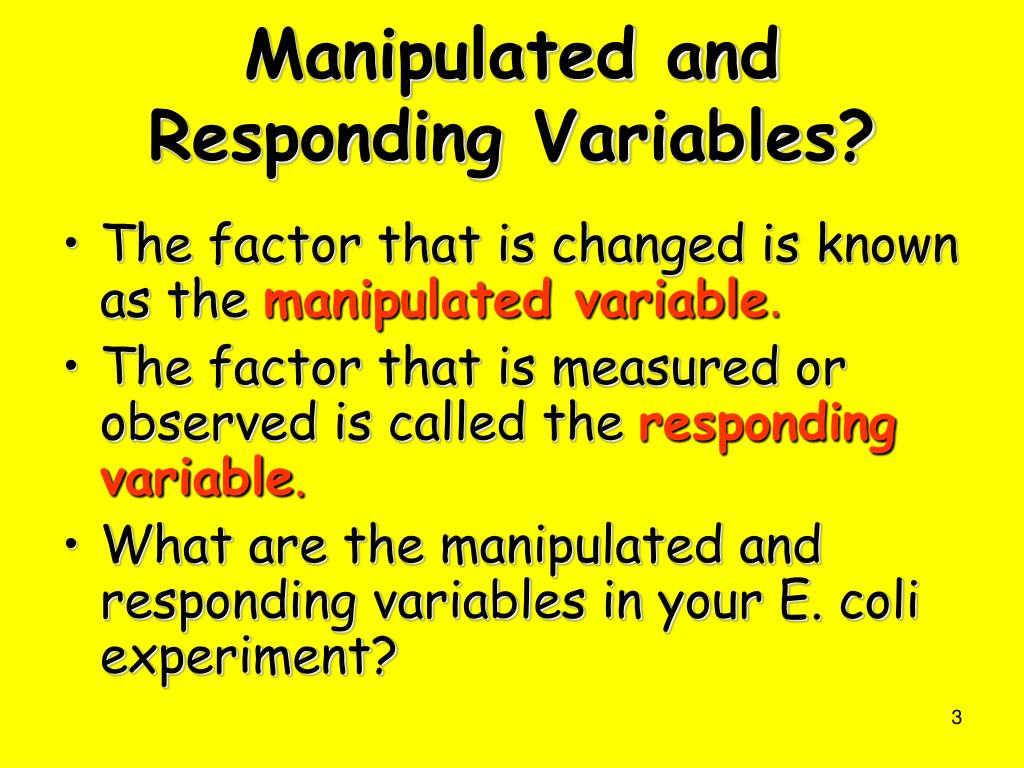 Manipulated and Responding Variables?

• The factor that is changed is known as the manipulated variable.
• The factor that is measured or observed is called the responding variable.
• What are the manipulated and responding variables in your E. coli experiment?

3